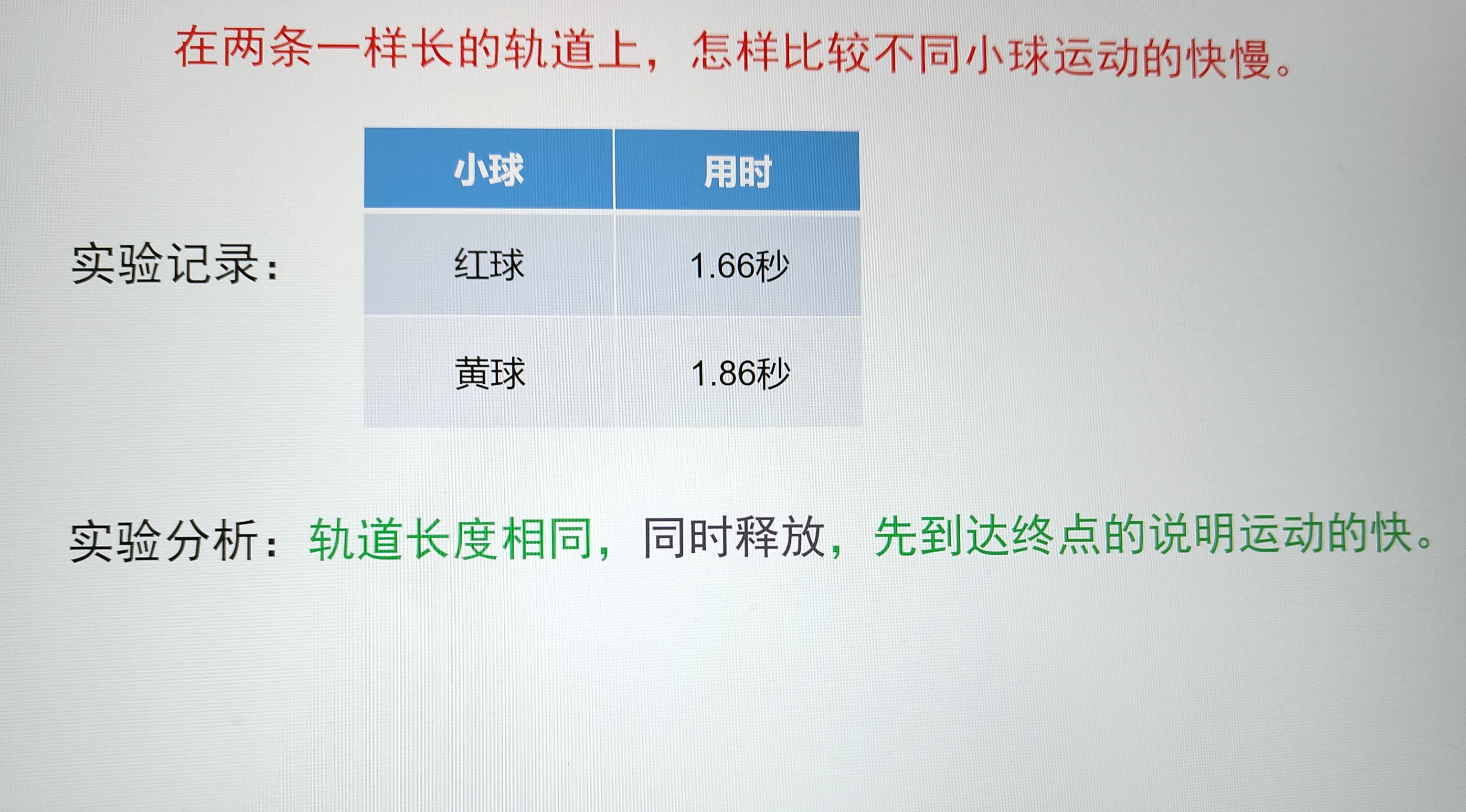 在两条一样长的轨道上，怎样比较不同小球运动的快慢。

实验记录：

| 小球 | 用时 |
|---|---|
| 红球 | 1.66秒 |
| 黄球 | 1.86秒 |

实验分析：轨道长度相同，同时释放，先到达终点的说明运动的快。